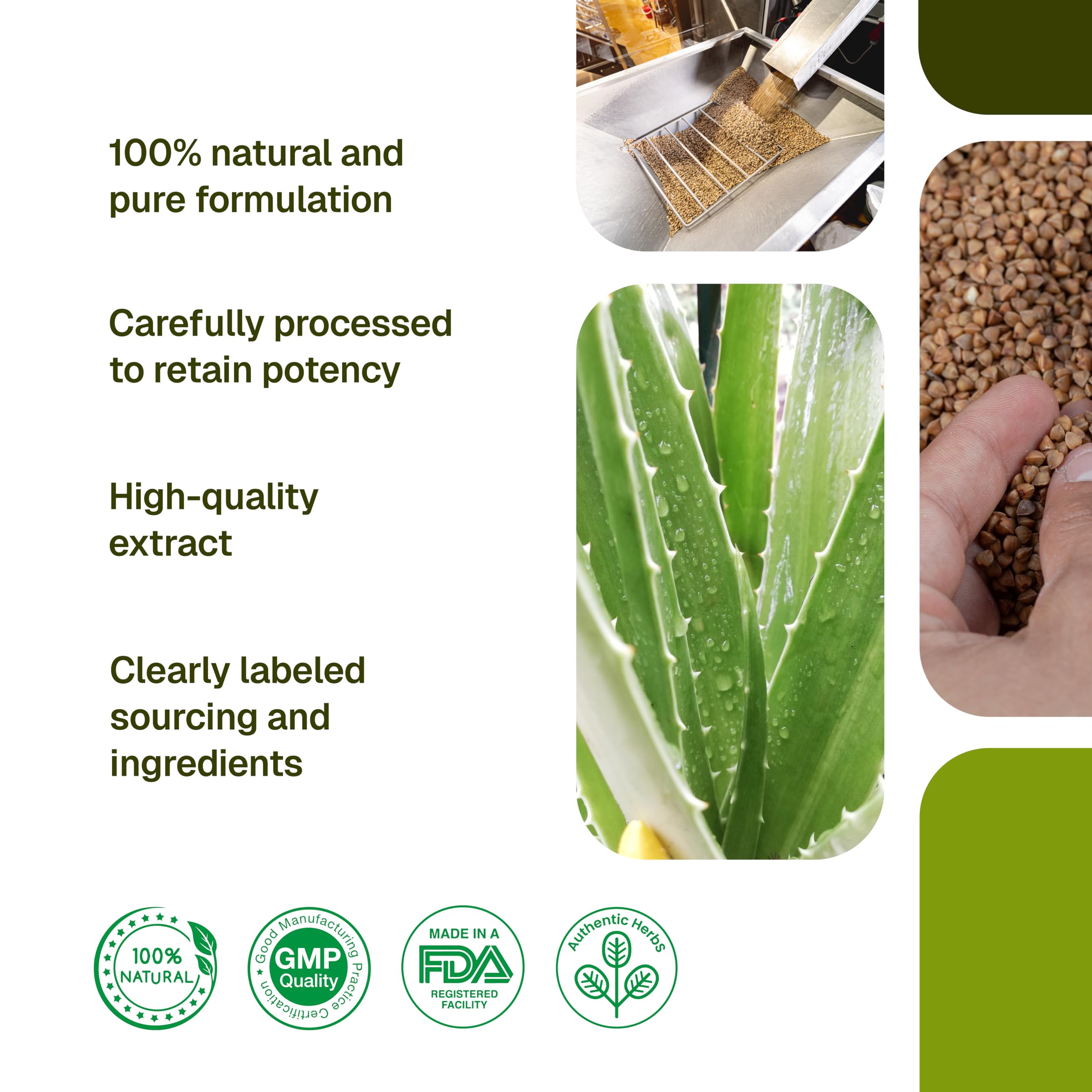 100% natural and pure formulation

Carefully processed to retain potency

High-quality extract

Clearly labeled sourcing and ingredients

100% NATURAL

Good Manufacturing Practice Certification
GMP Quality

MADE IN A
FDA
REGISTERED FACILITY

Authentic Herbs